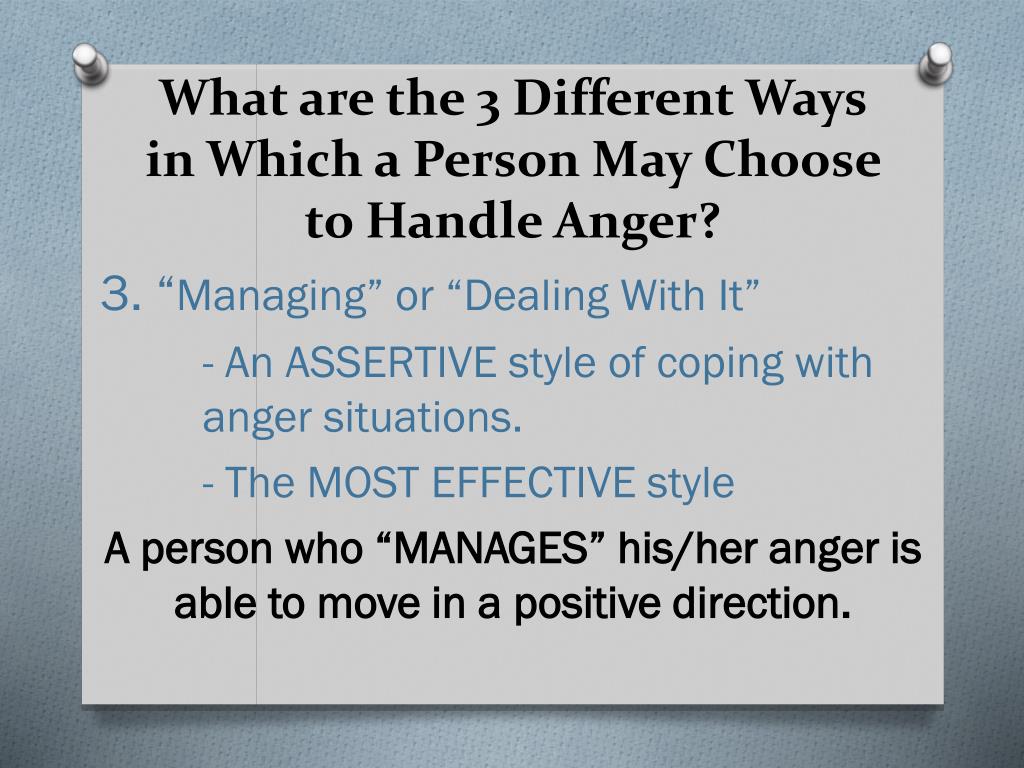 What are the 3 Different Ways in Which a Person May Choose to Handle Anger?

3. “Managing” or “Dealing With It”

- An ASSERTIVE style of coping with anger situations.

- The MOST EFFECTIVE style

A person who “MANAGES” his/her anger is able to move in a positive direction.